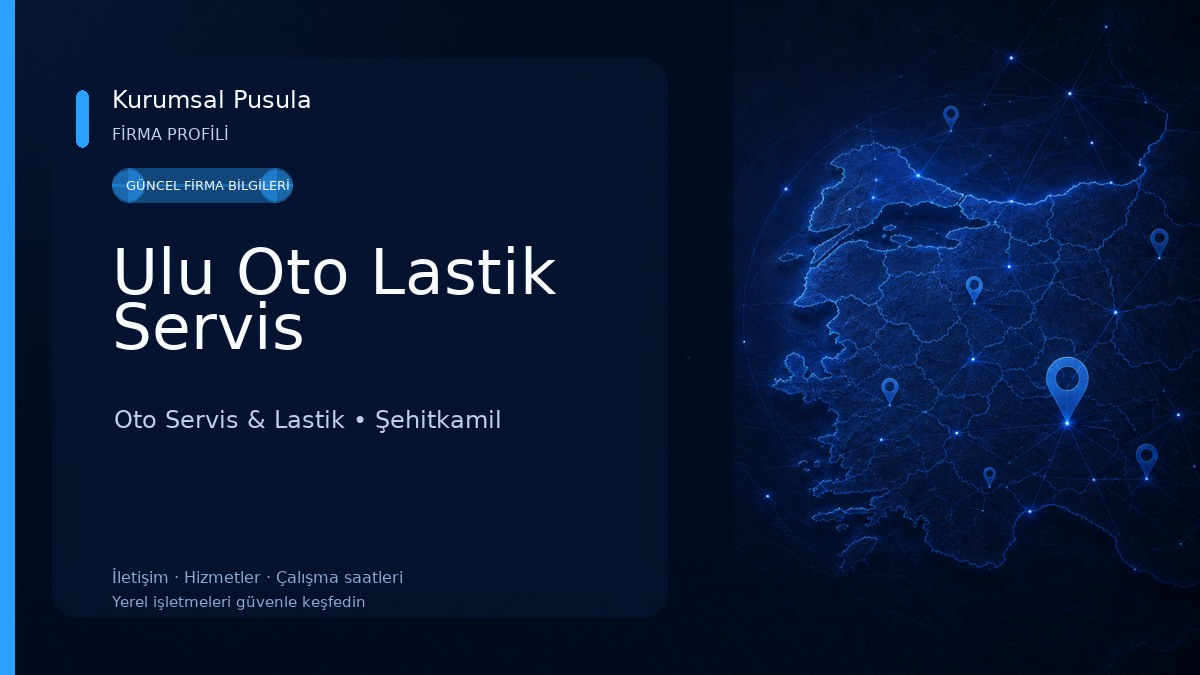 Kurumsal Pusula
FİRMA PROFİLİ

GÜNCEL FİRMA BİLGİLERİ

Ulu Oto Lastik Servis

Oto Servis & Lastik • Şehitkamil

İletişim · Hizmetler · Çalışma saatleri
Yerel işletmeleri güvenle keşfedin